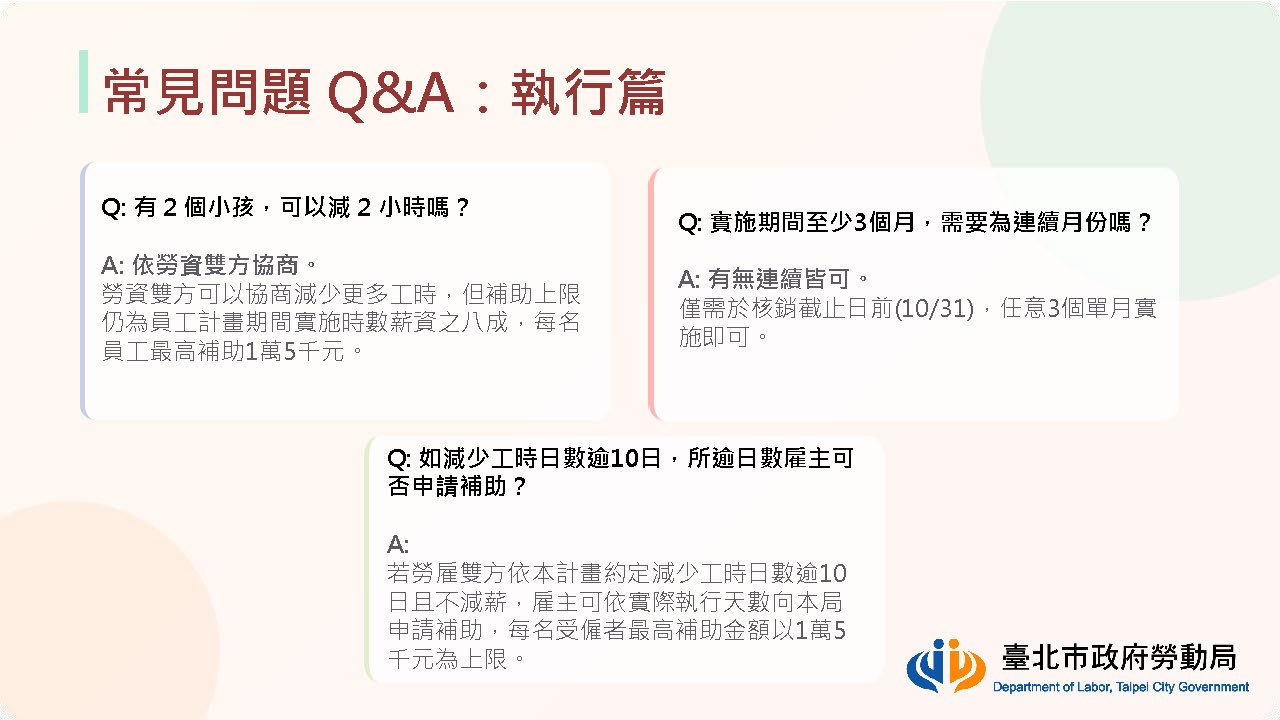 常見問題 Q&A：執行篇

Q: 有 2 個小孩，可以減 2 小時嗎？

A: 依勞資雙方協商。
勞資雙方可以協商減少更多工時，但補助上限仍為員工計畫期間實施時數薪資之八成，每名員工最高補助1萬5千元。

Q: 實施期間至少3個月，需要為連續月份嗎？

A: 有無連續皆可。
僅需於核銷截止日前(10/31)，任意3個單月實施即可。

Q: 如減少工時日數逾10日，所逾日數雇主可否申請補助？

A:
若勞雇雙方依本計畫約定減少工時日數逾10日且不減薪，雇主可依實際執行天數向本局申請補助，每名受僱者最高補助金額以1萬5千元為上限。

臺北市政府勞動局
Department of Labor, Taipei City Government